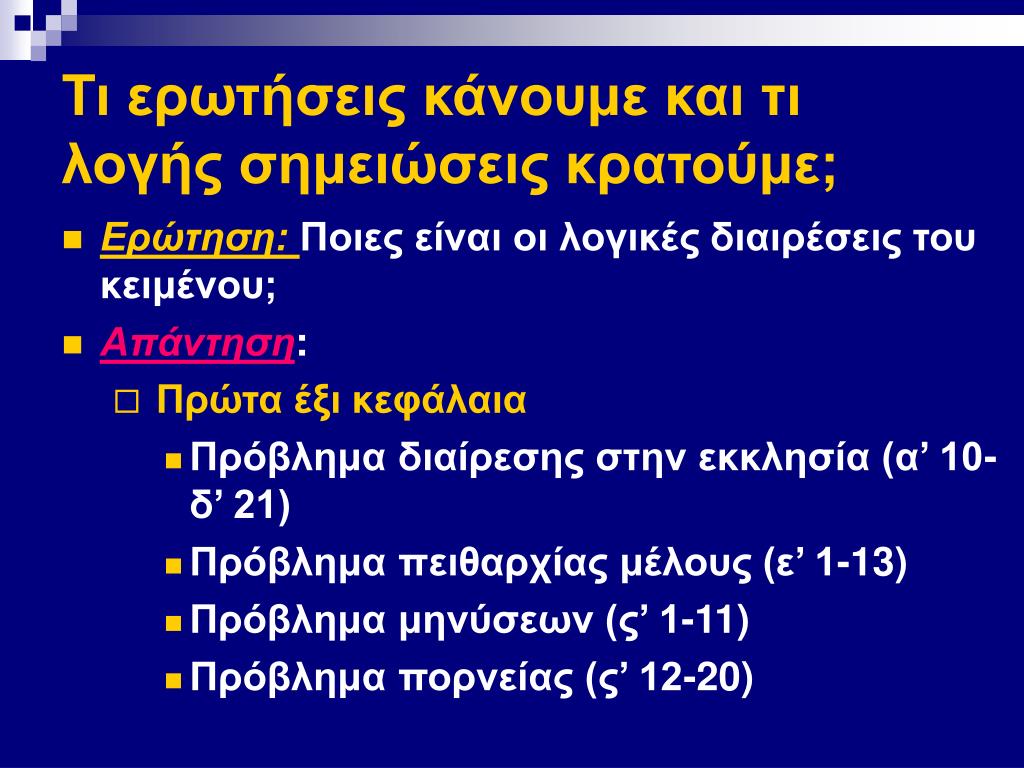 Τι ερωτήσεις κάνουμε και τι λογής σημειώσεις κρατούμε;

Ερώτηση: Ποιες είναι οι λογικές διαιρέσεις του κειμένου;

Απάντηση:

Πρώτα έξι κεφάλαια

Πρόβλημα διαίρεσης στην εκκλησία (α’ 10-δ’ 21)

Πρόβλημα πειθαρχίας μέλους (ε’ 1-13)

Πρόβλημα μηνύσεων (ς’ 1-11)

Πρόβλημα πορνείας (ς’ 12-20)